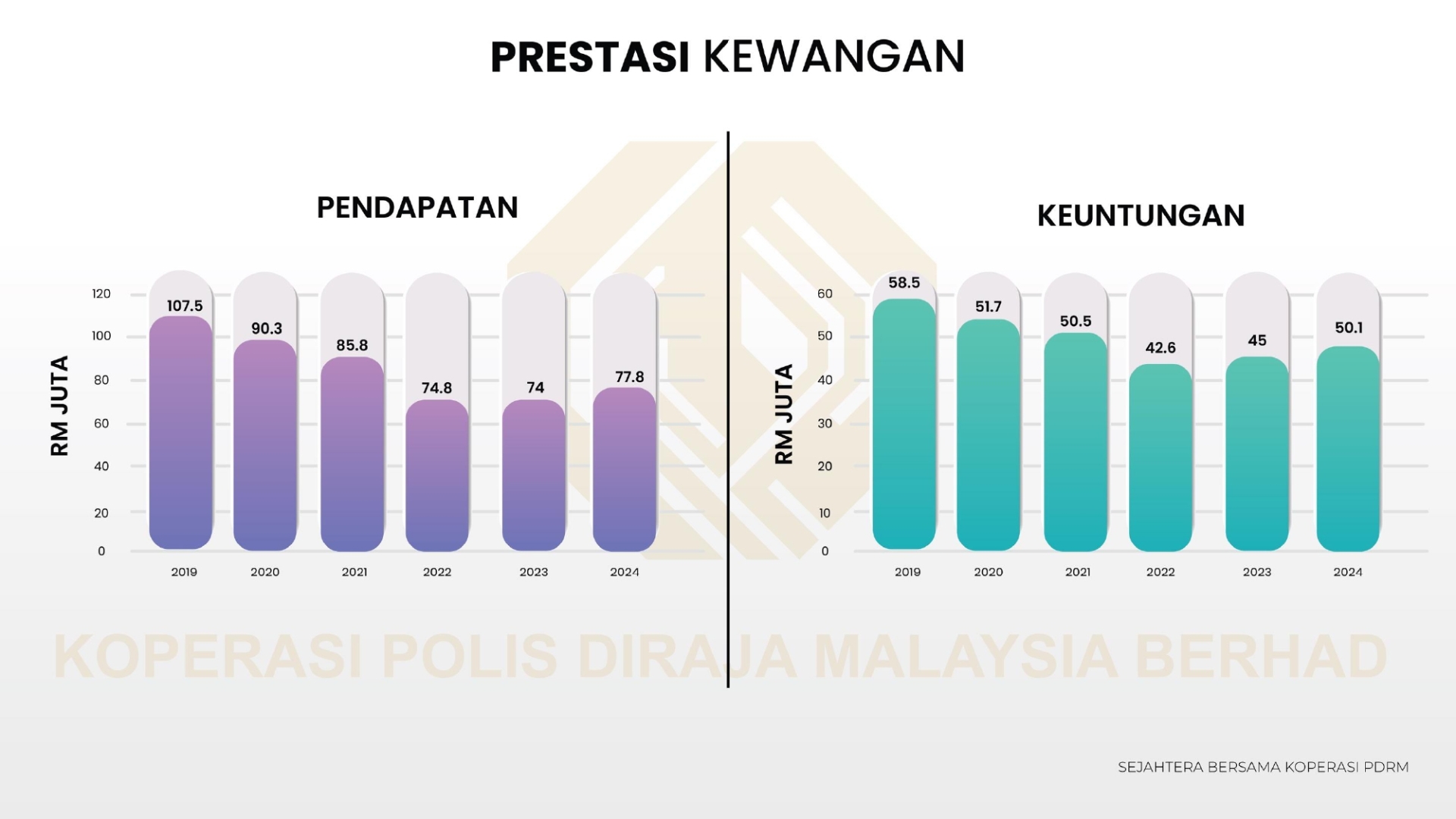 PRESTASI KEWANGAN

PENDAPATAN

RM JUTA

120
100
80
60
40
20
0

107.5
90.3
85.8
74.8
74
77.8

2019
2020
2021
2022
2023
2024

KEUNTUNGAN

RM JUTA

60
50
40
30
20
10
0

58.5
51.7
50.5
42.6
45
50.1

2019
2020
2021
2022
2023
2024

KOPERASI POLIS DIRAJA MALAYSIA BERHAD

SEJAHTERA BERSAMA KOPERASI PDRM